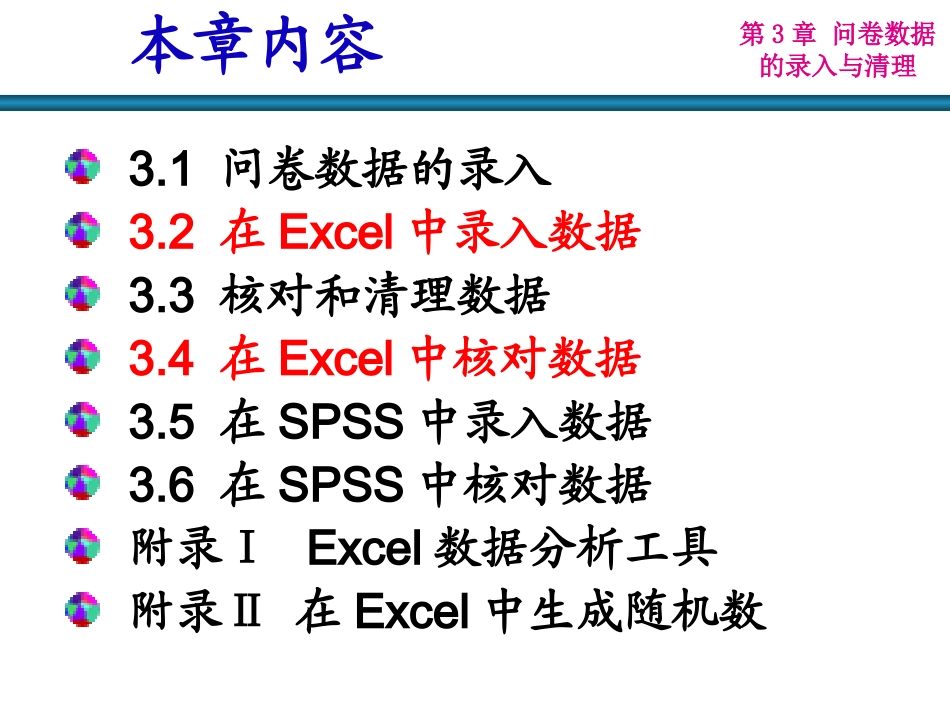 本章内容

第 3 章 问卷数据的录入与清理

3.1 问卷数据的录入
3.2 在 Excel 中录入数据
3.3 核对和清理数据
3.4 在 Excel 中核对数据
3.5 在 SPSS 中录入数据
3.6 在 SPSS 中核对数据
附录Ⅰ Excel 数据分析工具
附录Ⅱ 在 Excel 中生成随机数